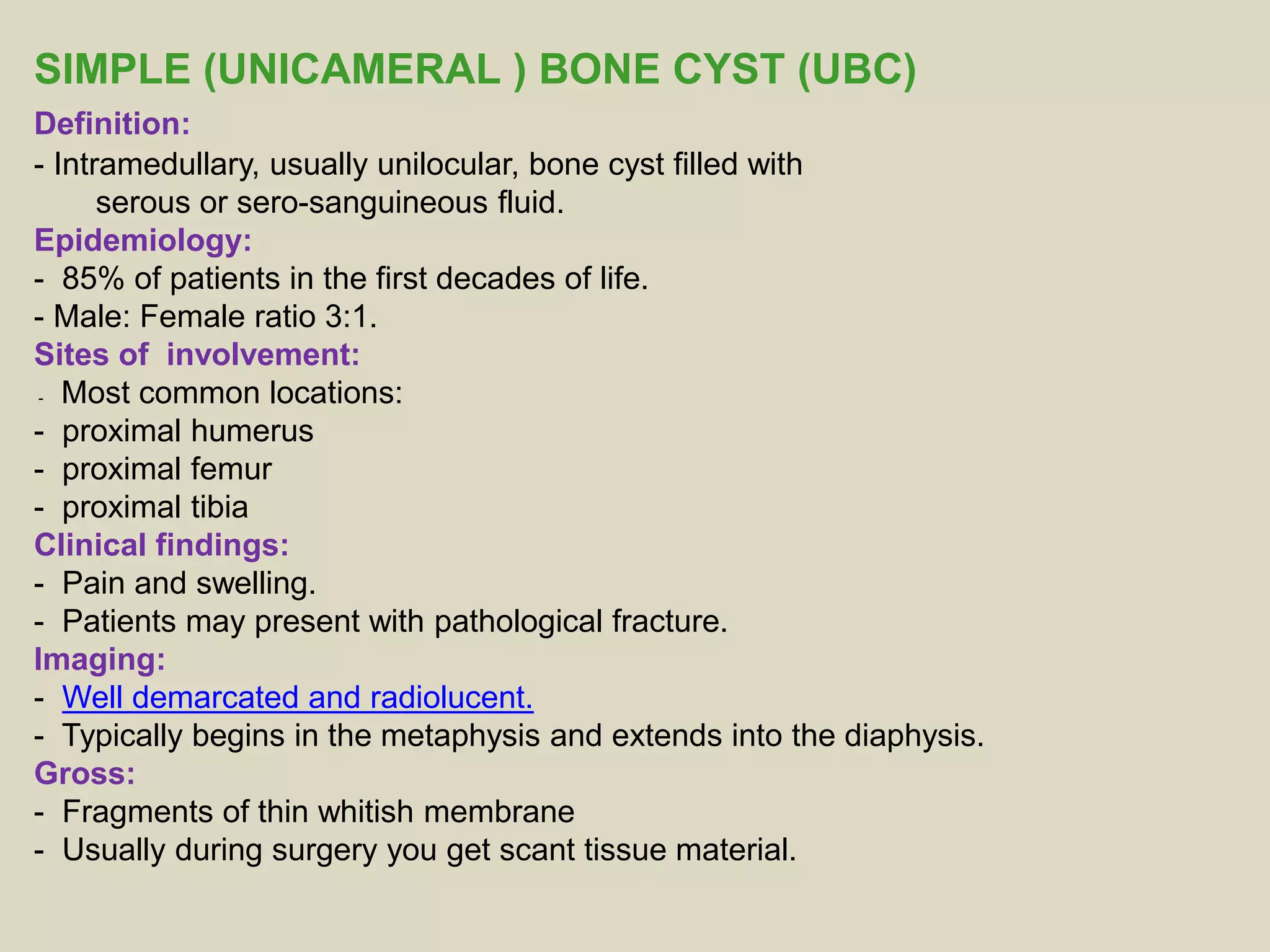 SIMPLE (UNICAMERAL ) BONE CYST (UBC)

Definition:
- Intramedullary, usually unilocular, bone cyst filled with serous or sero-sanguineous fluid.

Epidemiology:
- 85% of patients in the first decades of life.
- Male: Female ratio 3:1.

Sites of involvement:
- Most common locations:
- proximal humerus
- proximal femur
- proximal tibia

Clinical findings:
- Pain and swelling.
- Patients may present with pathological fracture.

Imaging:
- Well demarcated and radiolucent.
- Typically begins in the metaphysis and extends into the diaphysis.

Gross:
- Fragments of thin whitish membrane
- Usually during surgery you get scant tissue material.